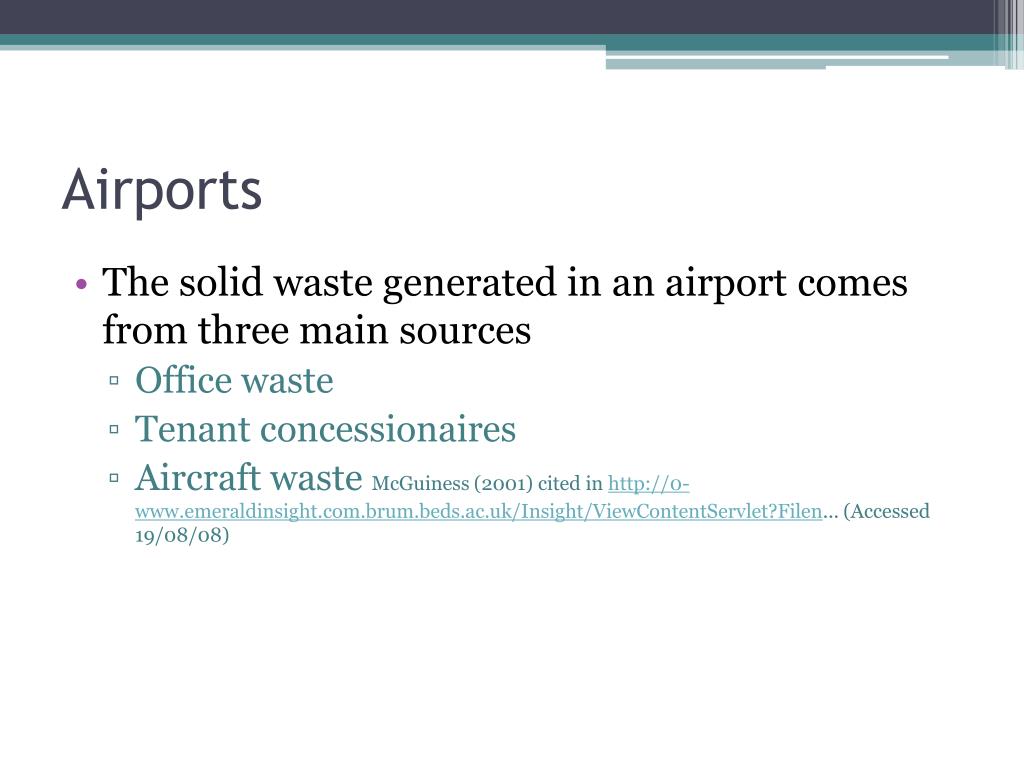 Airports

• The solid waste generated in an airport comes from three main sources
▫ Office waste
▫ Tenant concessionaires
▫ Aircraft waste McGuiness (2001) cited in http://0-www.emeraldinsight.com.brum.beds.ac.uk/Insight/ViewContentServlet?Filen... (Accessed 19/08/08)